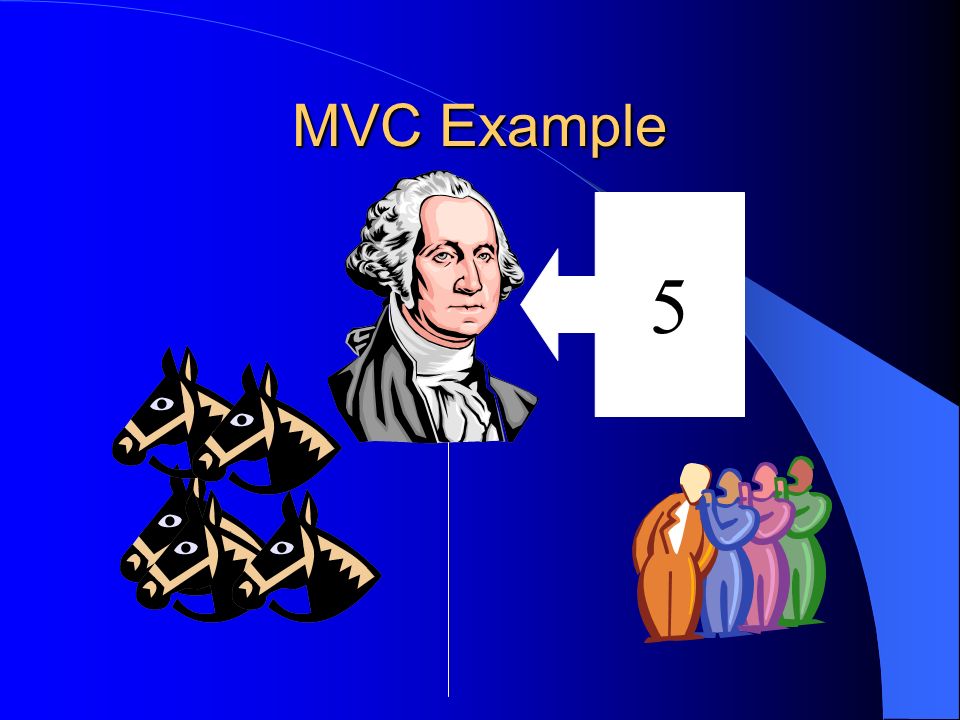 MVC Example

5